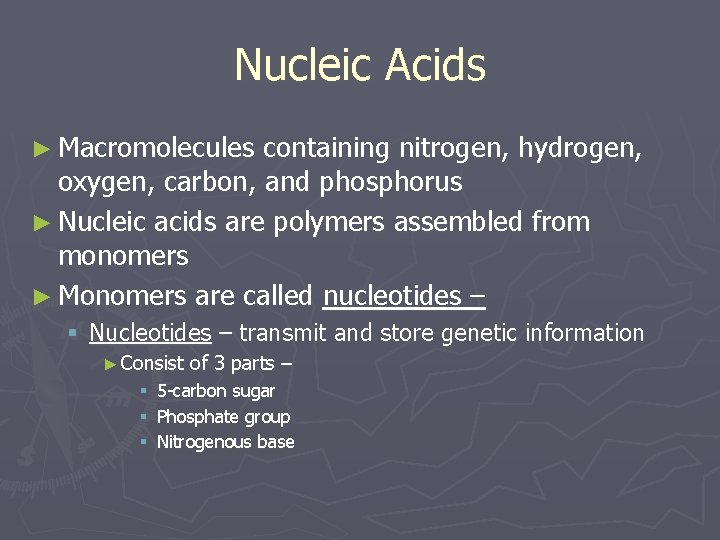 Nucleic Acids

► Macromolecules containing nitrogen, hydrogen, oxygen, carbon, and phosphorus
► Nucleic acids are polymers assembled from monomers
► Monomers are called nucleotides –
▪ Nucleotides – transmit and store genetic information
► Consist of 3 parts –
▪ 5-carbon sugar
▪ Phosphate group
▪ Nitrogenous base